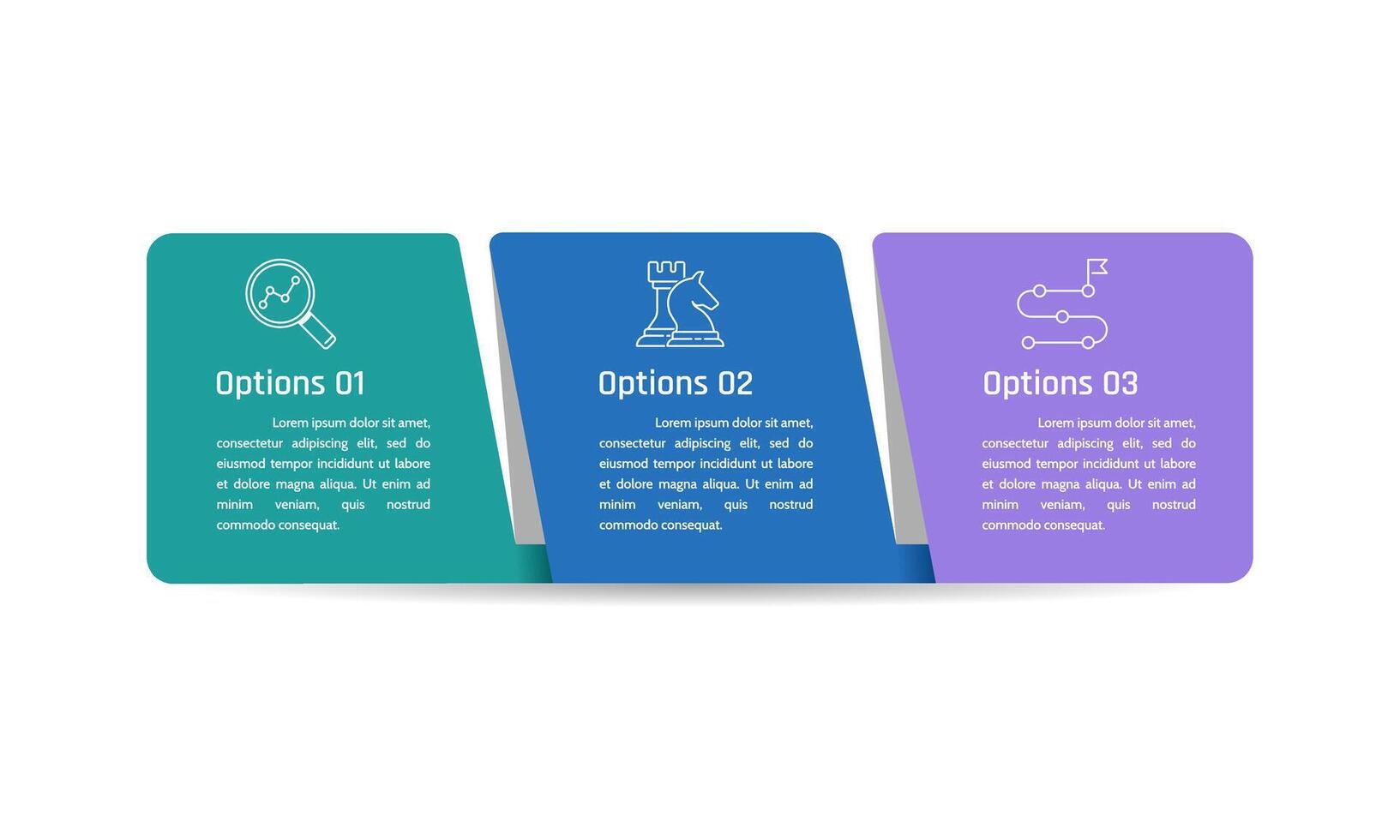 Options 01

Lorem ipsum dolor sit amet, consectetur adipiscing elit, sed do eiusmod tempor incididunt ut labore et dolore magna aliqua. Ut enim ad minim veniam, quis nostrud commodo consequat.

Options 02

Lorem ipsum dolor sit amet, consectetur adipiscing elit, sed do eiusmod tempor incididunt ut labore et dolore magna aliqua. Ut enim ad minim veniam, quis nostrud commodo consequat.

Options 03

Lorem ipsum dolor sit amet, consectetur adipiscing elit, sed do eiusmod tempor incididunt ut labore et dolore magna aliqua. Ut enim ad minim veniam, quis nostrud commodo consequat.